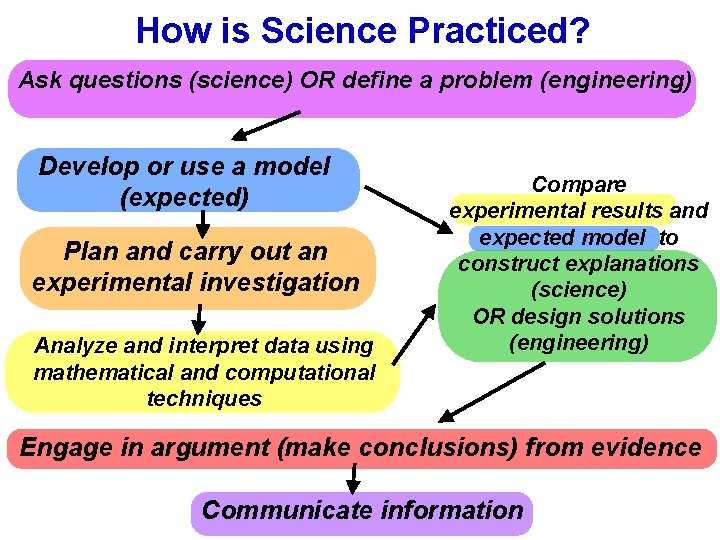 How is Science Practiced?

Ask questions (science) OR define a problem (engineering)

Develop or use a model (expected)

Plan and carry out an experimental investigation

Analyze and interpret data using mathematical and computational techniques

Compare experimental results and expected model to construct explanations (science) OR design solutions (engineering)

Engage in argument (make conclusions) from evidence

Communicate information